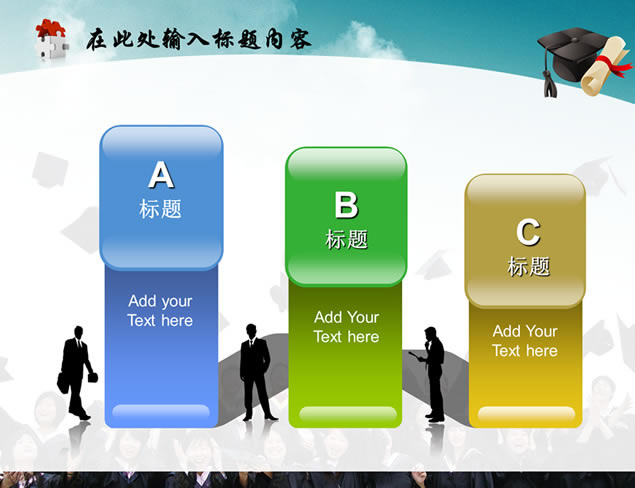 在此处输入标题内容

A
标题

Add your
Text here

B
标题

Add Your
Text here

C
标题

Add Your
Text here